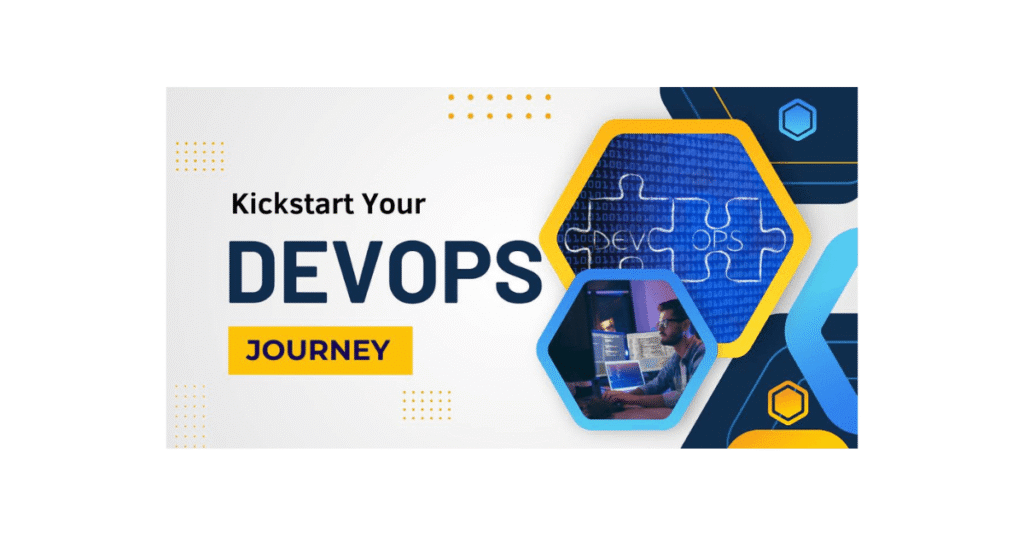 Kickstart Your
DEVOPS
JOURNEY

DEV OPS